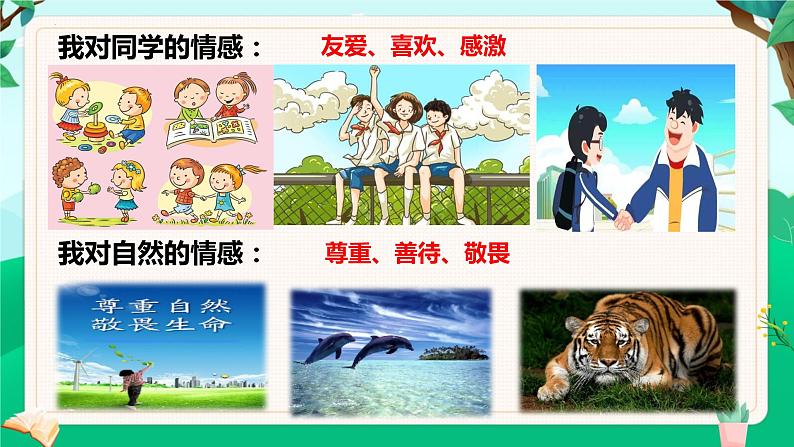 我对同学的情感： 友爱、喜欢、感激

我对自然的情感： 尊重、善待、敬畏

尊重自然
敬畏生命